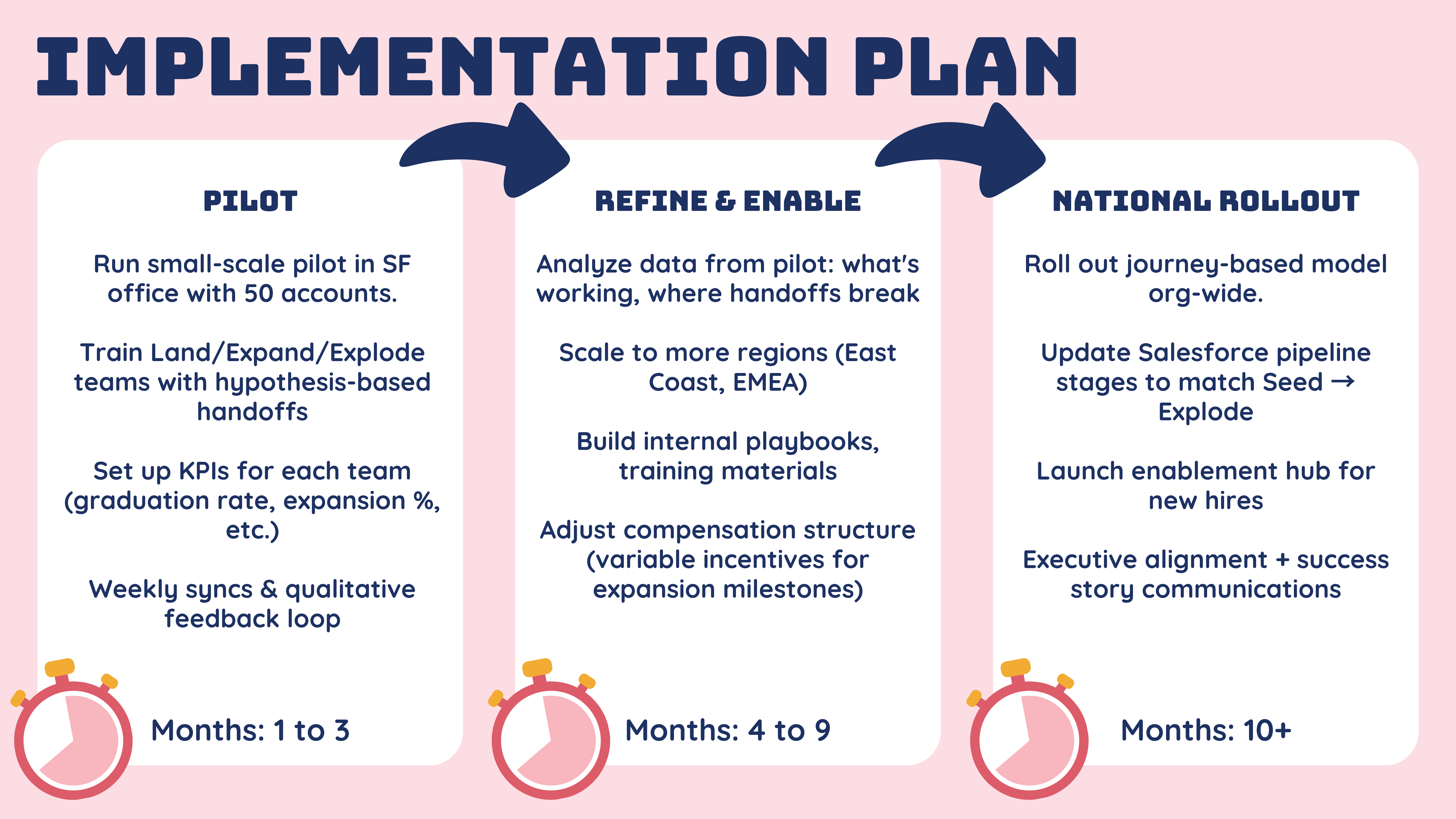 IMPLEMENTATION PLAN

PILOT

Run small-scale pilot in SF office with 50 accounts.

Train Land/Expand/Explode teams with hypothesis-based handoffs

Set up KPIs for each team (graduation rate, expansion %, etc.)

Weekly syncs & qualitative feedback loop

Months: 1 to 3

REFINE & ENABLE

Analyze data from pilot: what's working, where handoffs break

Scale to more regions (East Coast, EMEA)

Build internal playbooks, training materials

Adjust compensation structure (variable incentives for expansion milestones)

Months: 4 to 9

NATIONAL ROLLOUT

Roll out journey-based model org-wide.

Update Salesforce pipeline stages to match Seed → Explode

Launch enablement hub for new hires

Executive alignment + success story communications

Months: 10+